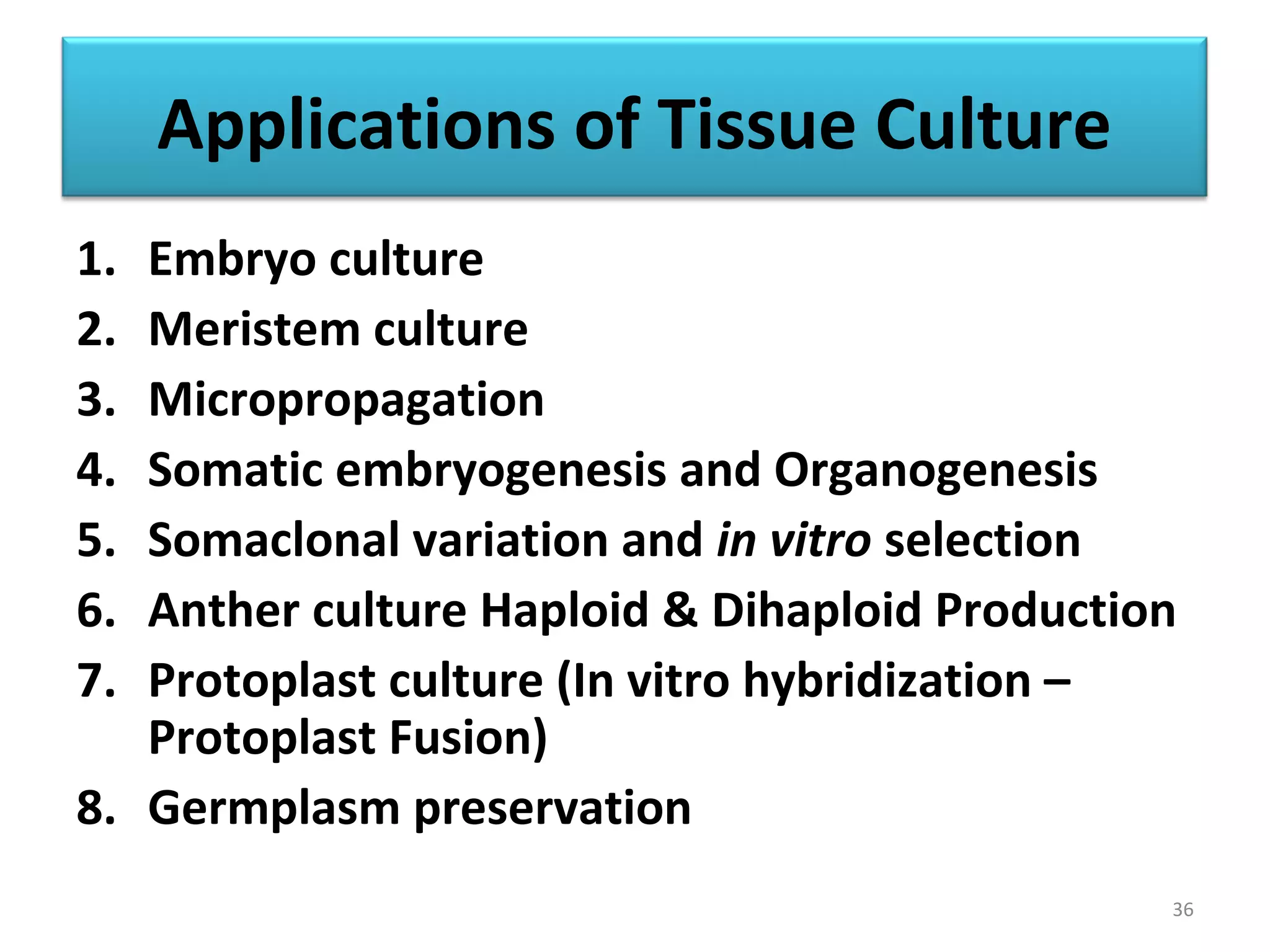 Applications of Tissue Culture

1. Embryo culture
2. Meristem culture
3. Micropropagation
4. Somatic embryogenesis and Organogenesis
5. Somaclonal variation and in vitro selection
6. Anther culture Haploid & Dihaploid Production
7. Protoplast culture (In vitro hybridization – Protoplast Fusion)
8. Germplasm preservation

36